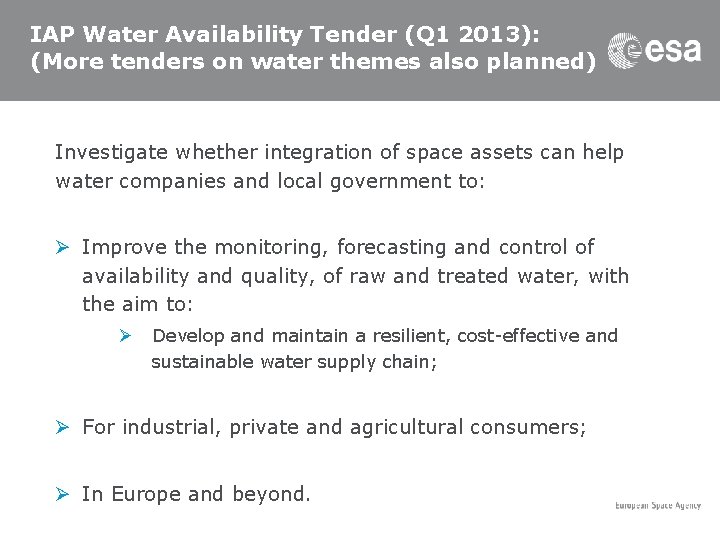 IAP Water Availability Tender (Q1 2013):
(More tenders on water themes also planned)

esa

Investigate whether integration of space assets can help water companies and local government to:

➢ Improve the monitoring, forecasting and control of availability and quality, of raw and treated water, with the aim to:

➢ Develop and maintain a resilient, cost-effective and sustainable water supply chain;

➢ For industrial, private and agricultural consumers;

➢ In Europe and beyond.

European Space Agency